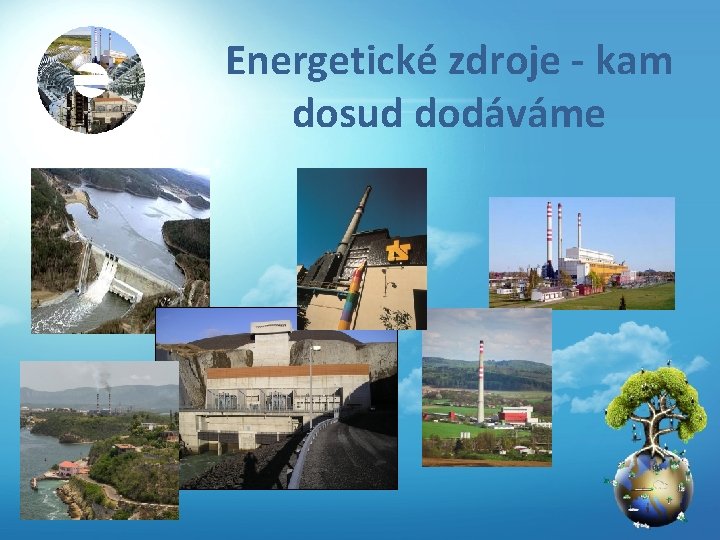 Energetické zdroje - kam dosud dodáváme